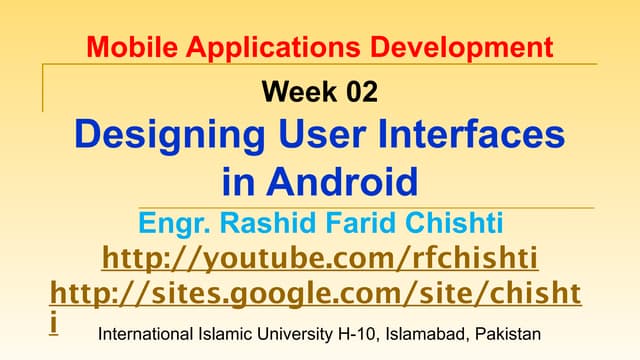 Mobile Applications Development

Week 02

Designing User Interfaces in Android

Engr. Rashid Farid Chishti

http://youtube.com/rfchishti

http://sites.google.com/site/chishti

International Islamic University H-10, Islamabad, Pakistan